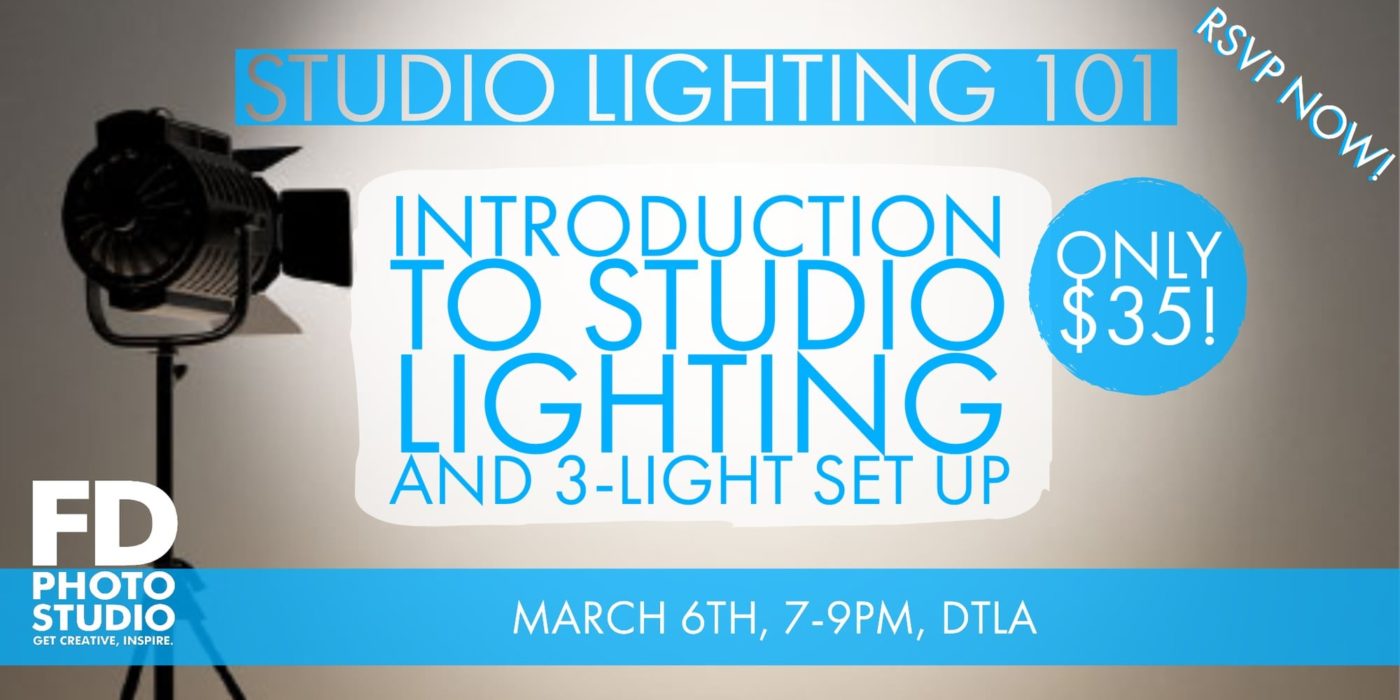 STUDIO LIGHTING 101

RSVP NOW!

INTRODUCTION TO STUDIO LIGHTING AND 3-LIGHT SET UP

ONLY $35!

FD PHOTO STUDIO
GET CREATIVE, INSPIRE.

MARCH 6TH, 7-9PM, DTLA